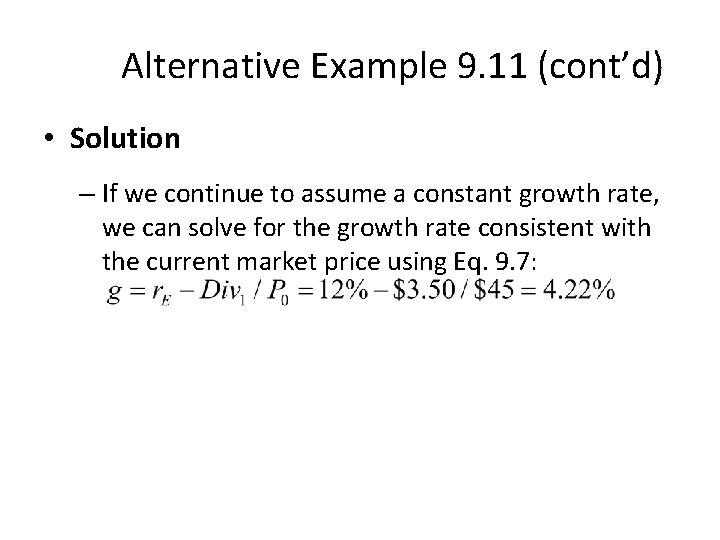 Alternative Example 9.11 (cont'd)

• Solution

– If we continue to assume a constant growth rate, we can solve for the growth rate consistent with the current market price using Eq. 9.7:

$g = r_E - Div_1 / P_0 = 12\% - \$3.50 / \$45 = 4.22\%$